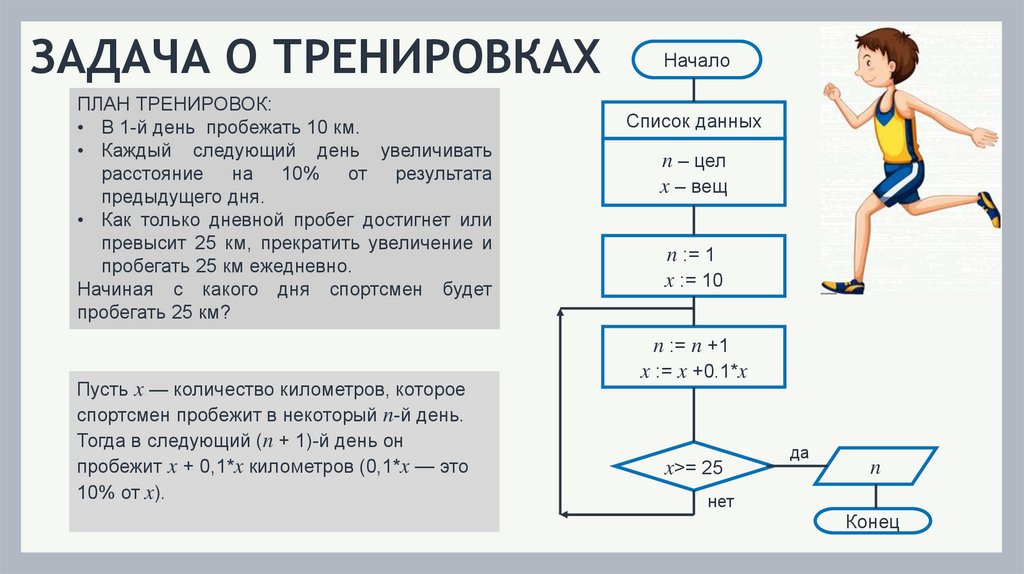 ЗАДАЧА О ТРЕНИРОВКАХ

ПЛАН ТРЕНИРОВОК:
• В 1-й день пробежать 10 км.
• Каждый следующий день увеличивать расстояние на 10% от результата предыдущего дня.
• Как только дневной пробег достигнет или превысит 25 км, прекратить увеличение и пробегать 25 км ежедневно.
Начиная с какого дня спортсмен будет пробегать 25 км?

Пусть $x$ — количество километров, которое спортсмен пробежит в некоторый $n$-й день. Тогда в следующий ($n$ + 1)-й день он пробежит $x$ + 0,1*$x$ километров (0,1*$x$ — это 10% от $x$).

Начало

Список данных

$n$ – цел
$x$ – вещ

$n$ := 1
$x$ := 10

$n$ := $n$ +1
$x$ := $x$ +0.1*$x$

$x$>= 25

да

нет

$n$

Конец